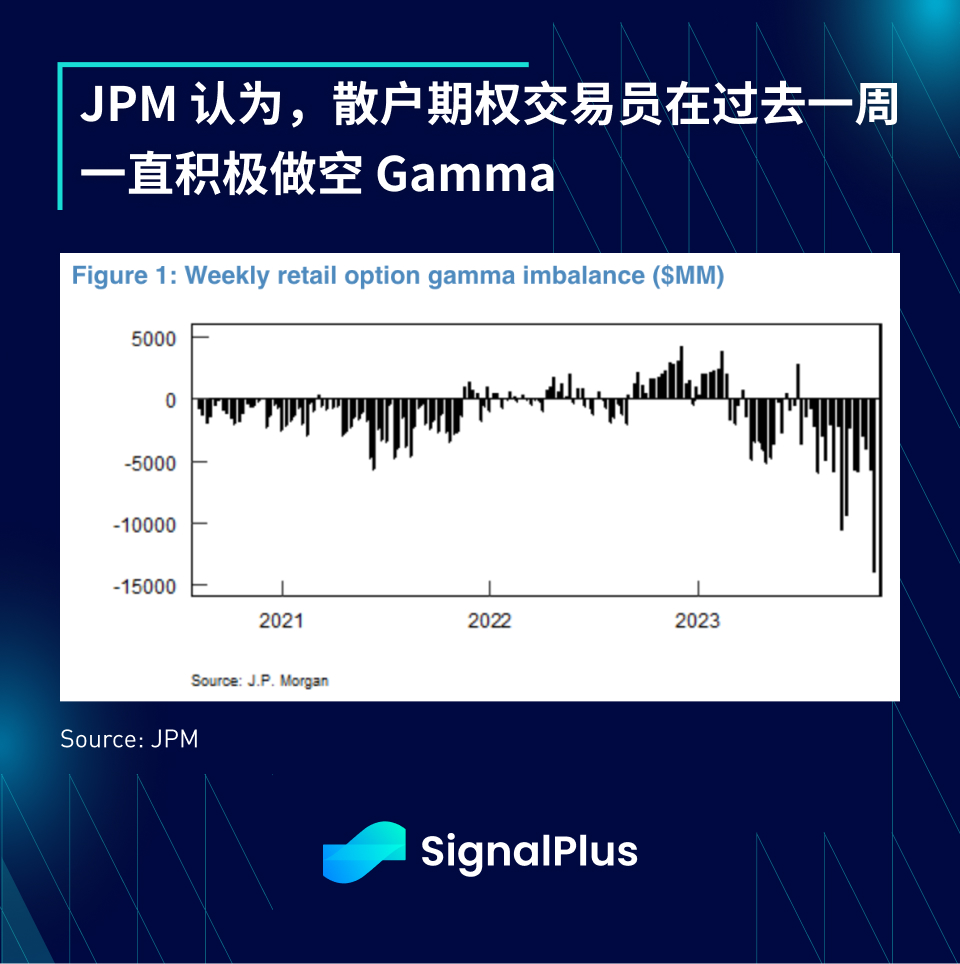 JPM 认为，散户期权交易员在过去一周一直积极做空 Gamma

Figure 1: Weekly retail option gamma imbalance ($MM)

5000
0
-5000
-10000
-15000

2021
2022
2023

Source: J.P. Morgan

Source: JPM

SignalPlus